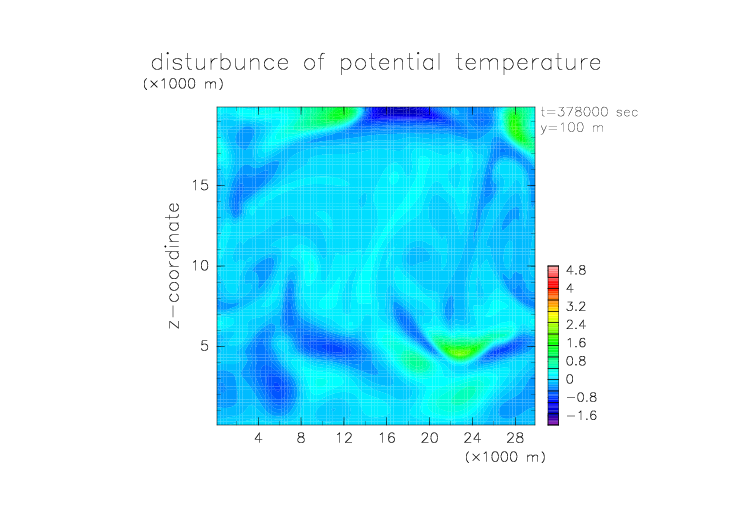 disturbunce of potential temperature
(×1000 m)

t=378000 sec
y=100 m

z−coordinate

15
10
5

4 8 12 16 20 24 28
(×1000 m)

4.8
4
3.2
2.4
1.6
0.8
0
−0.8
−1.6